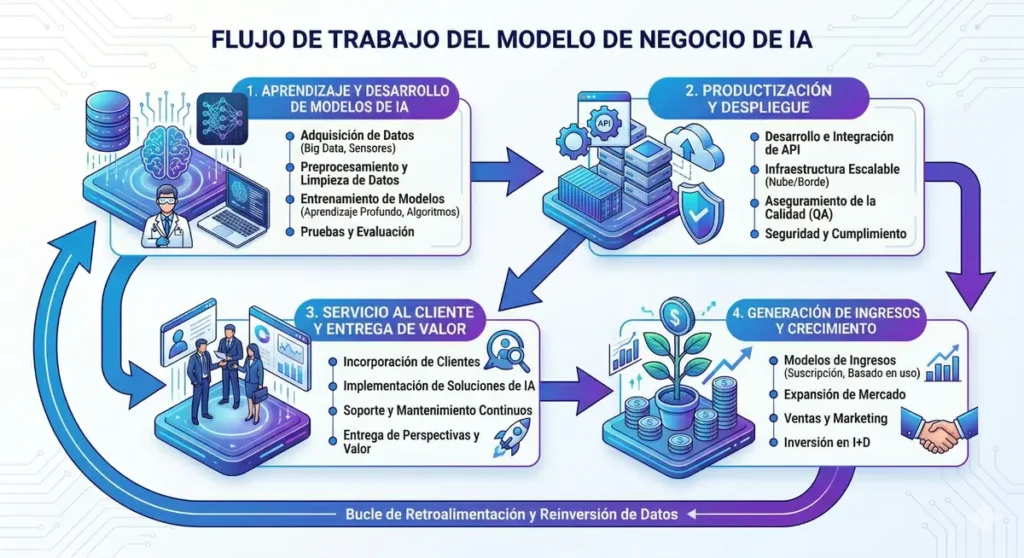 FLUJO DE TRABAJO DEL MODELO DE NEGOCIO DE IA

1. APRENDIZAJE Y DESARROLLO DE MODELOS DE IA

Adquisición de Datos (Big Data, Sensores)

Preprocesamiento y Limpieza de Datos

Entrenamiento de Modelos (Aprendizaje Profundo, Algoritmos)

Pruebas y Evaluación

2. PRODUCTIZACIÓN Y DESPLIEGUE

API

Desarrollo e Integración de API

Infraestructura Escalable (Nube/Borde)

Aseguramiento de la Calidad (QA)

Seguridad y Cumplimiento

3. SERVICIO AL CLIENTE Y ENTREGA DE VALOR

Incorporación de Clientes

Implementación de Soluciones de IA

Soporte y Mantenimiento Continuos

Entrega de Perspectivas y Valor

4. GENERACIÓN DE INGRESOS Y CRECIMIENTO

$

Modelos de Ingresos (Suscripción, Basado en uso)

Expansión de Mercado

Ventas y Marketing

Inversión en I+D

Bucle de Retroalimentación y Reinversión de Datos